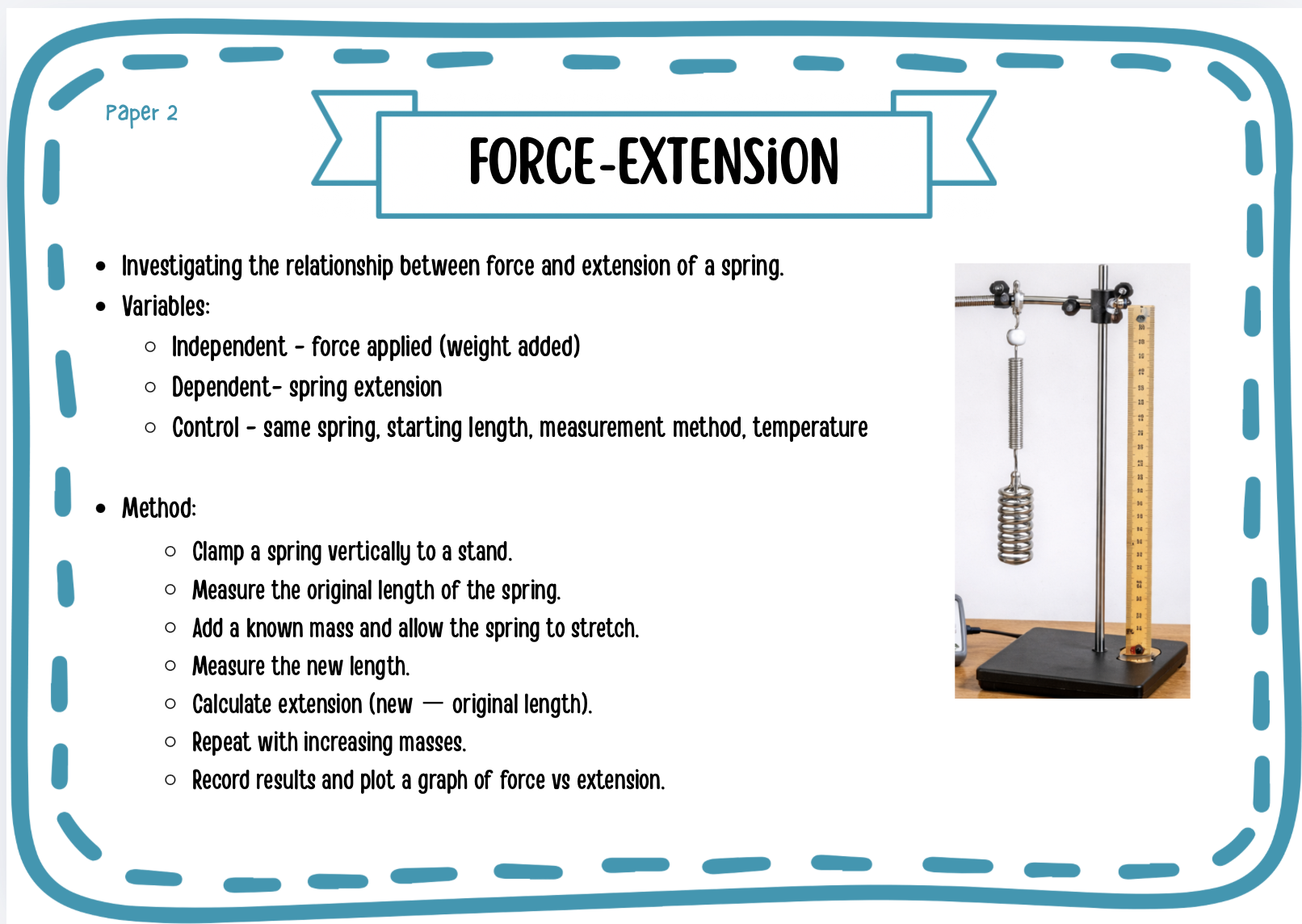 Paper 2

FORCE-EXTENSiON

- Investigating the relationship between force and extension of a spring.
- Variables:
  - Independent - force applied (weight added)
  - Dependent- spring extension
  - Control - same spring, starting length, measurement method, temperature

- Method:
  - Clamp a spring vertically to a stand.
  - Measure the original length of the spring.
  - Add a known mass and allow the spring to stretch.
  - Measure the new length.
  - Calculate extension (new — original length).
  - Repeat with increasing masses.
  - Record results and plot a graph of force vs extension.